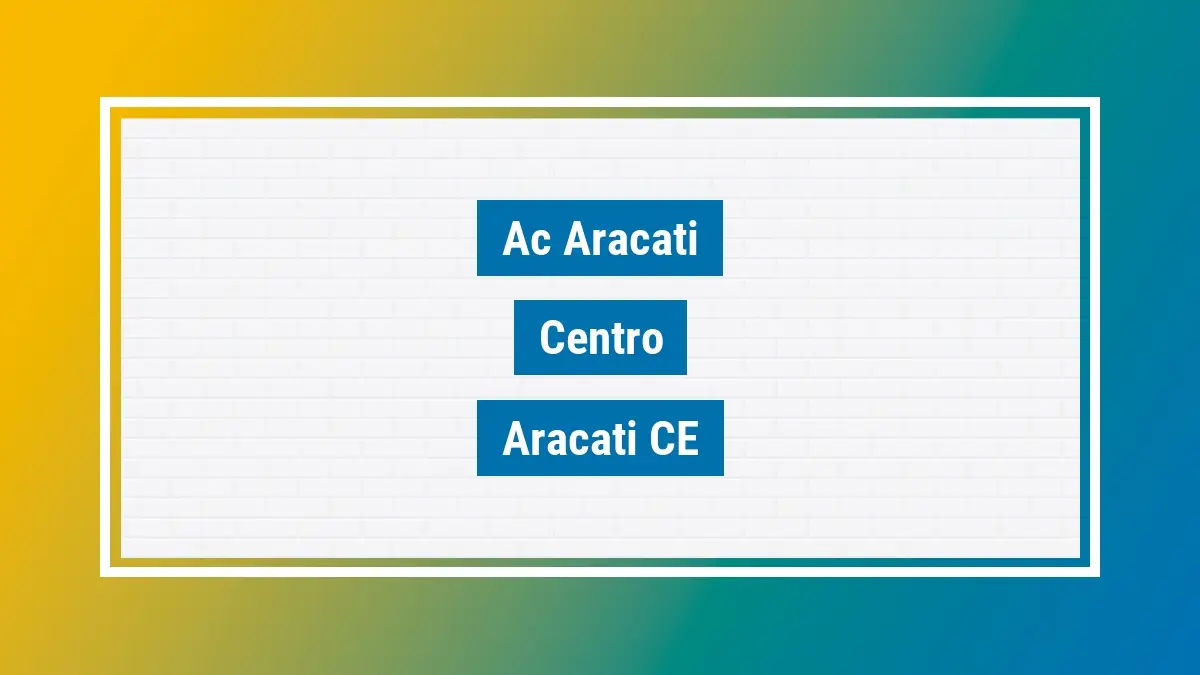 Ac Aracati

Centro

Aracati CE